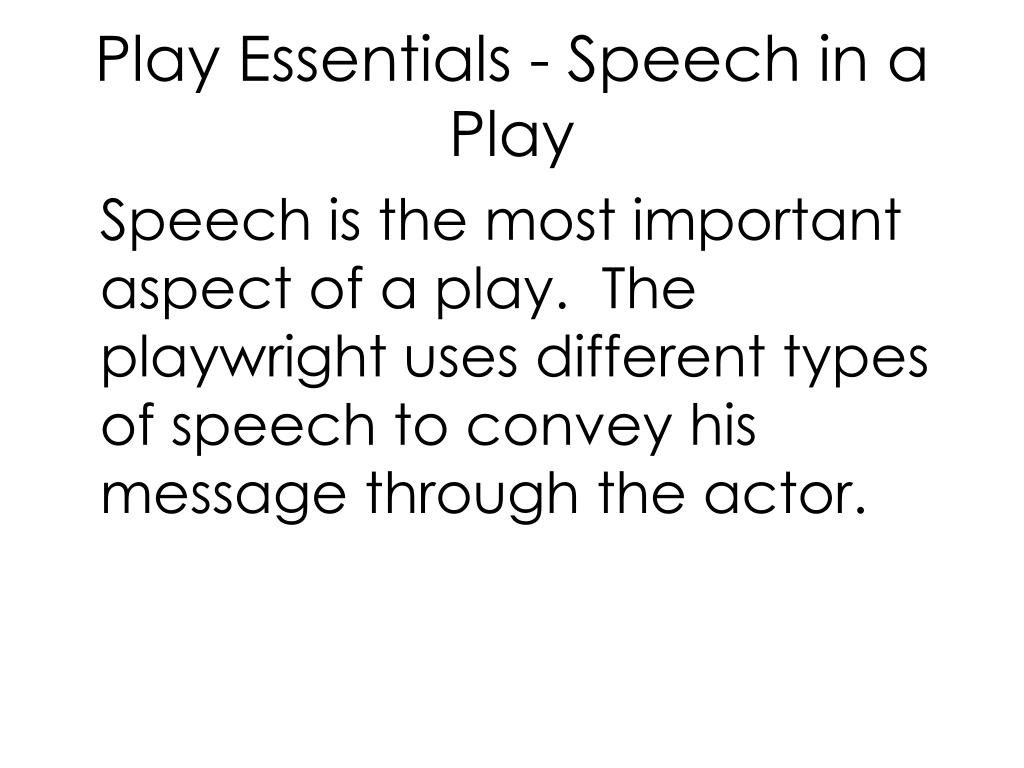 Play Essentials - Speech in a Play

Speech is the most important aspect of a play.  The playwright uses different types of speech to convey his message through the actor.